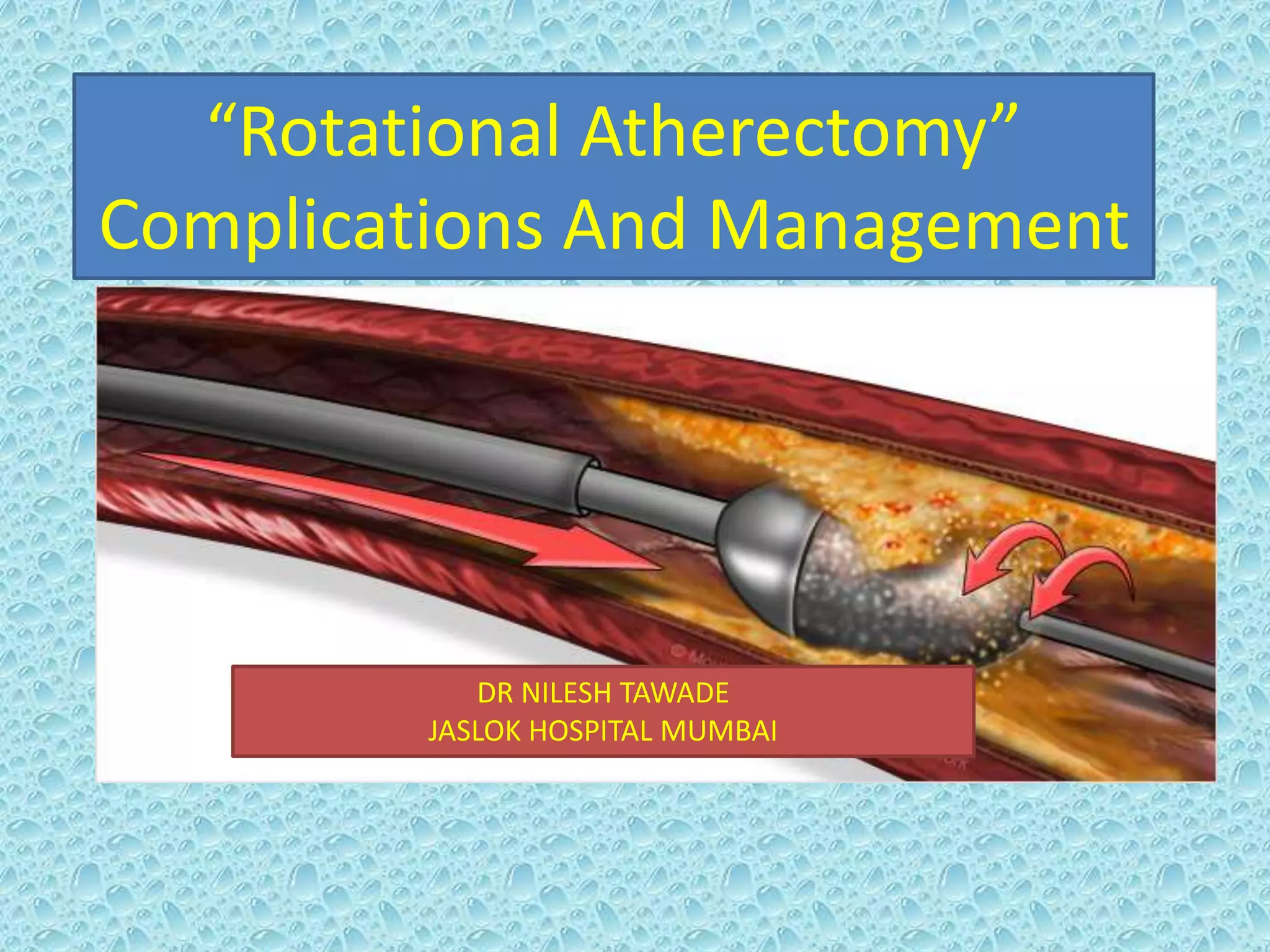 “Rotational Atherectomy” Complications And Management

DR NILESH TAWADE
JASLOK HOSPITAL MUMBAI